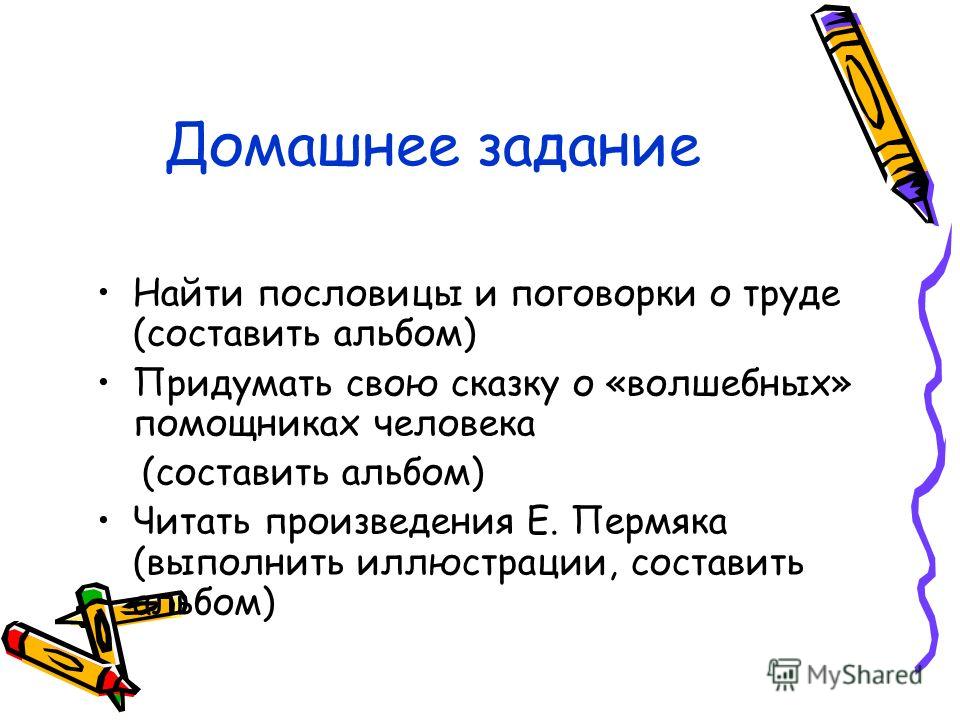 Домашнее задание

• Найти пословицы и поговорки о труде (составить альбом)

• Придумать свою сказку о «волшебных» помощниках человека

(составить альбом)

• Читать произведения Е. Пермяка (выполнить иллюстрации, составить альбом)

MyShared